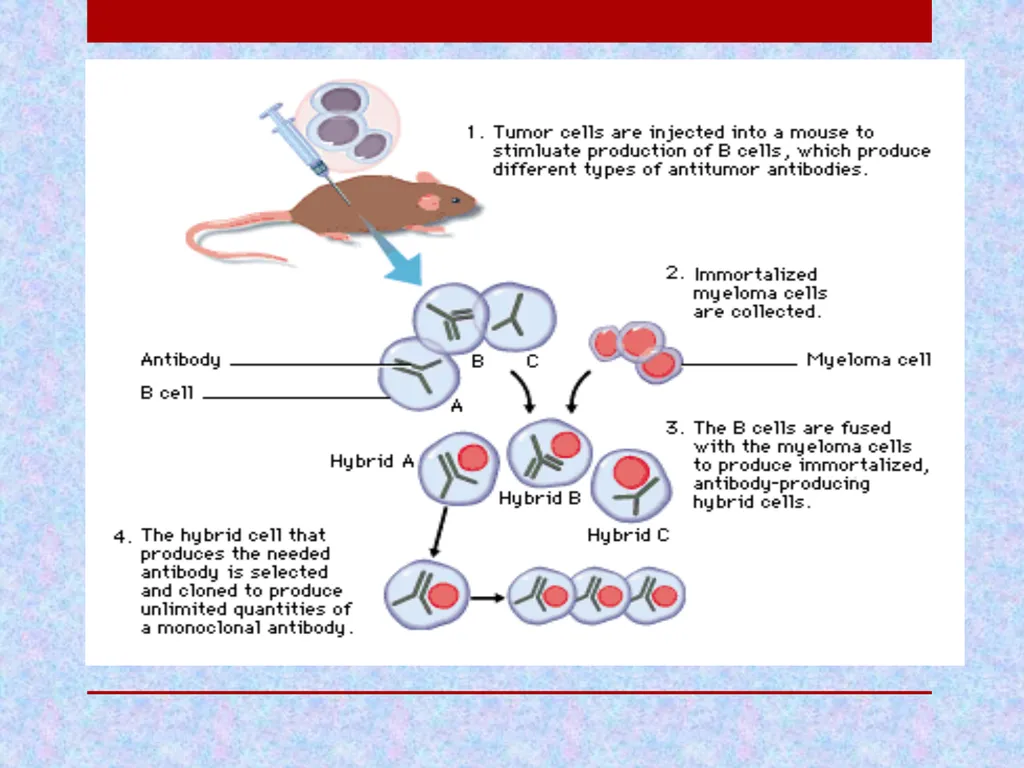 1. Tumor cells are injected into a mouse to stimluate production of B cells, which produce different types of antitumor antibodies.

2. Immortalized myeloma cells are collected.

Antibody

B cell

B

C

A

Myeloma cell

3. The B cells are fused with the myeloma cells to produce immortalized, antibody-producing hybrid cells.

Hybrid A

Hybrid B

Hybrid C

4. The hybrid cell that produces the needed antibody is selected and cloned to produce unlimited quantities of a monoclonal antibody.